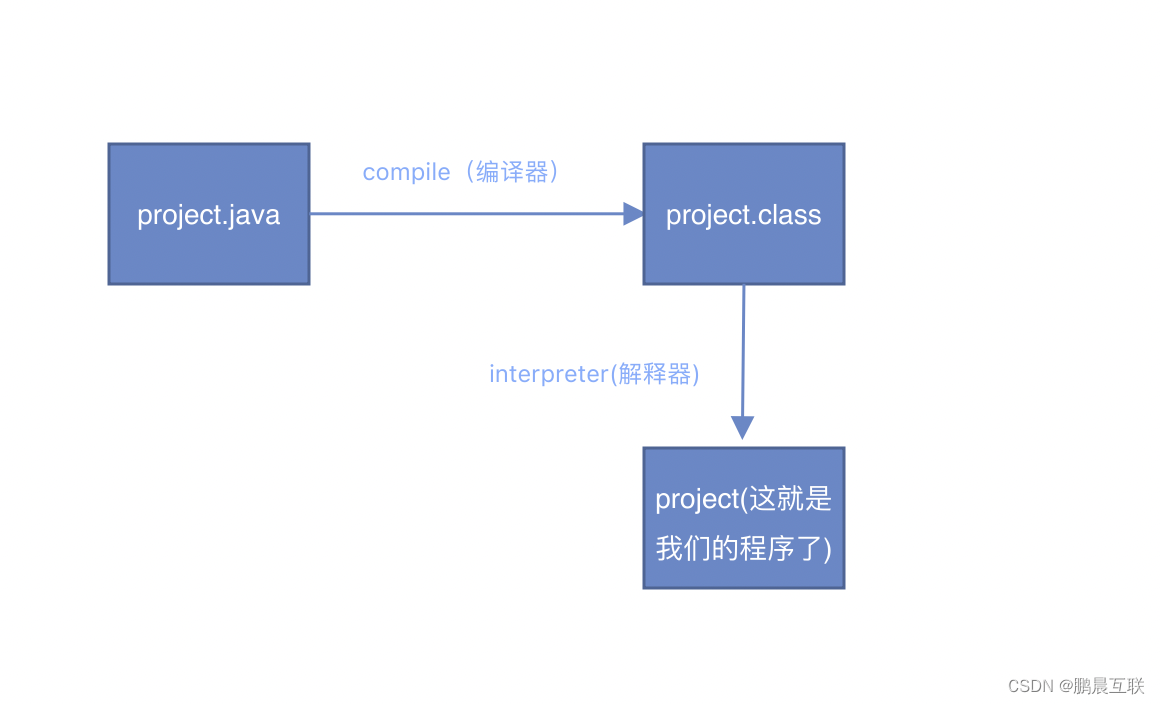 project.java

compile（编译器）

project.class

interpreter(解释器)

project(这就是我们的程序了)

CSDN @鹏晨互联